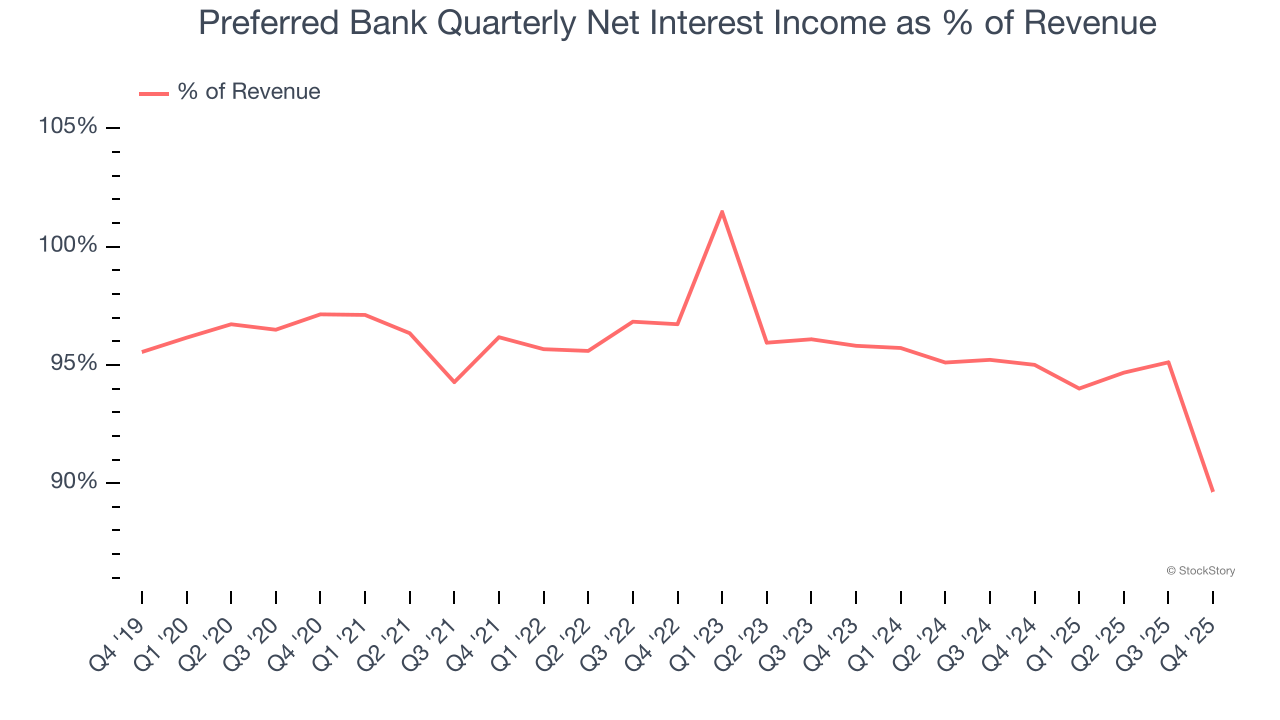 Preferred Bank Quarterly Net Interest Income as % of Revenue

% of Revenue

105%
100%
95%
90%

© StockStory

Q4 '19
Q1 '20
Q2 '20
Q3 '20
Q4 '20
Q1 '21
Q2 '21
Q3 '21
Q4 '21
Q1 '22
Q2 '22
Q3 '22
Q4 '22
Q1 '23
Q2 '23
Q3 '23
Q4 '23
Q1 '24
Q2 '24
Q3 '24
Q4 '24
Q1 '25
Q2 '25
Q3 '25
Q4 '25